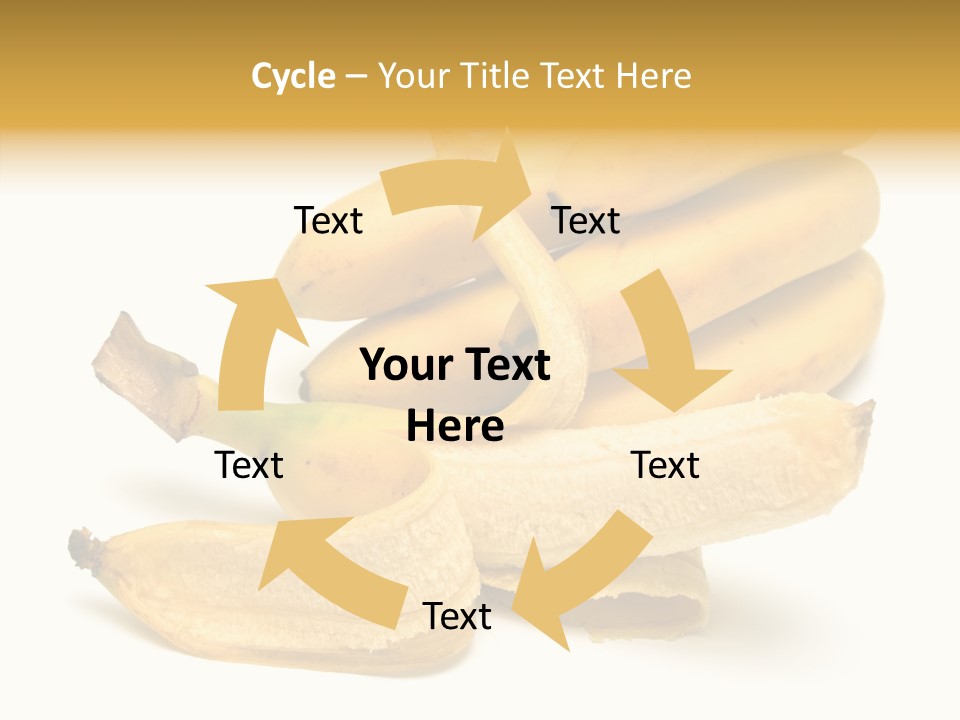 Cycle – Your Title Text Here

Text

Text

Your Text Here

Text

Text

Text